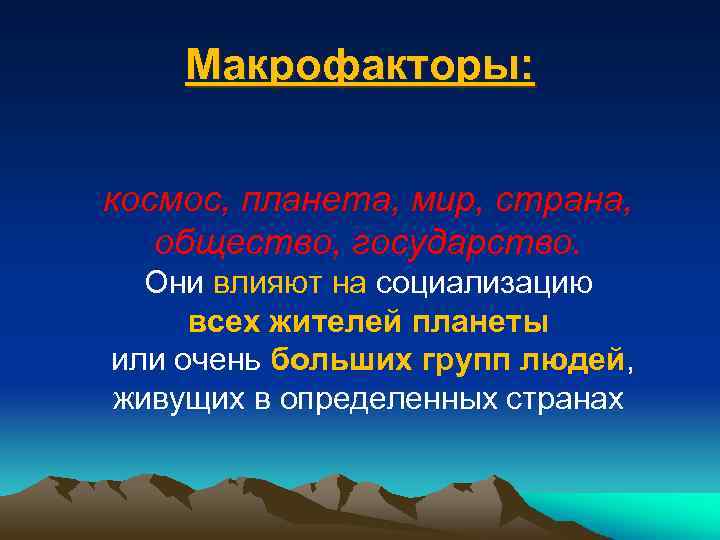 Макрофакторы:

космос, планета, мир, страна, общество, государство.
Они влияют на социализацию всех жителей планеты или очень больших групп людей, живущих в определенных странах